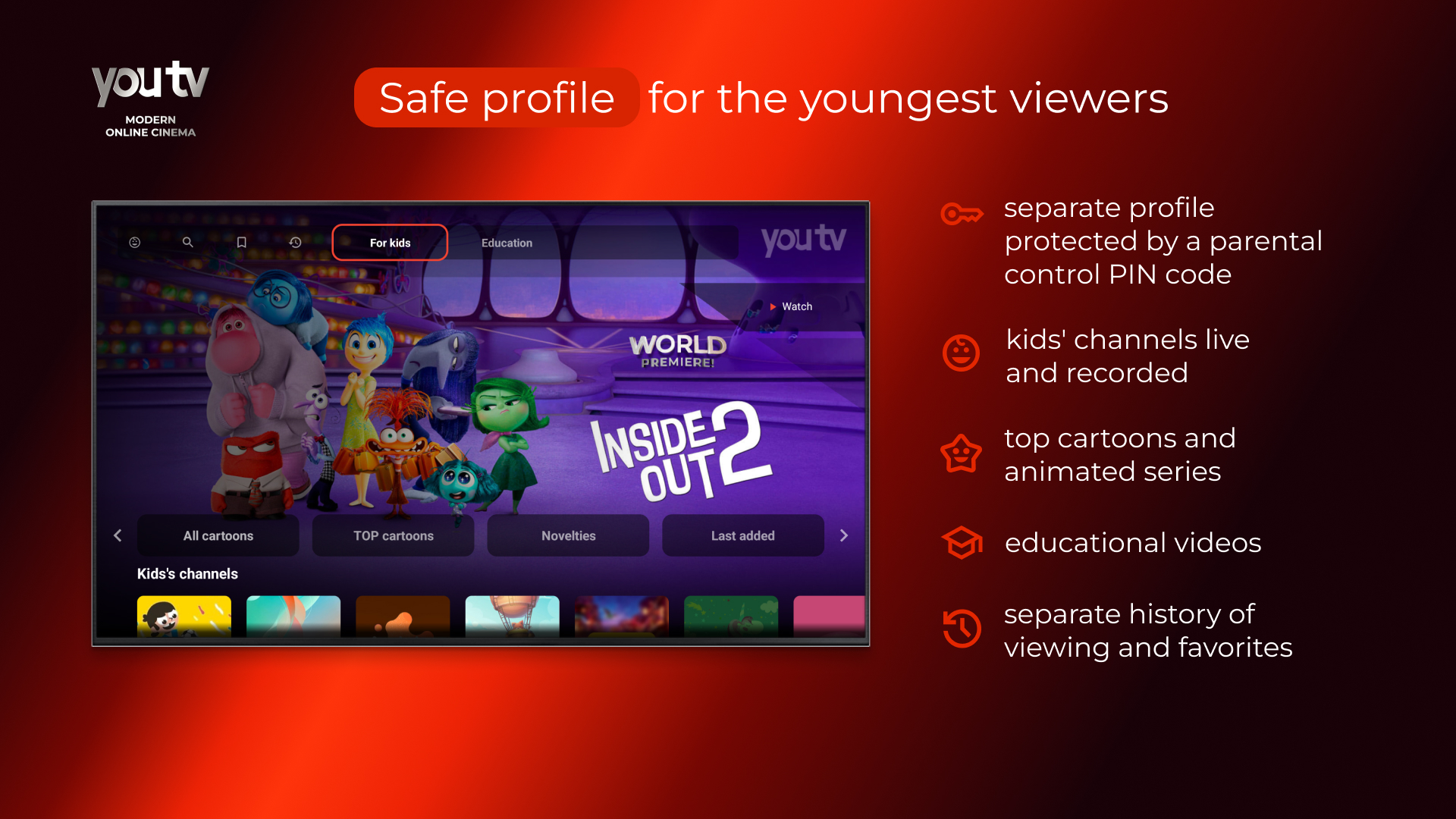 youtv
MODERN ONLINE CINEMA

Safe profile for the youngest viewers

For kids
Education
youtv
Watch
WORLD PREMIERE!
INSIDE OUT 2
All cartoons
TOP cartoons
Novelties
Last added
Kids's channels

separate profile protected by a parental control PIN code

kids' channels live and recorded

top cartoons and animated series

educational videos

separate history of viewing and favorites